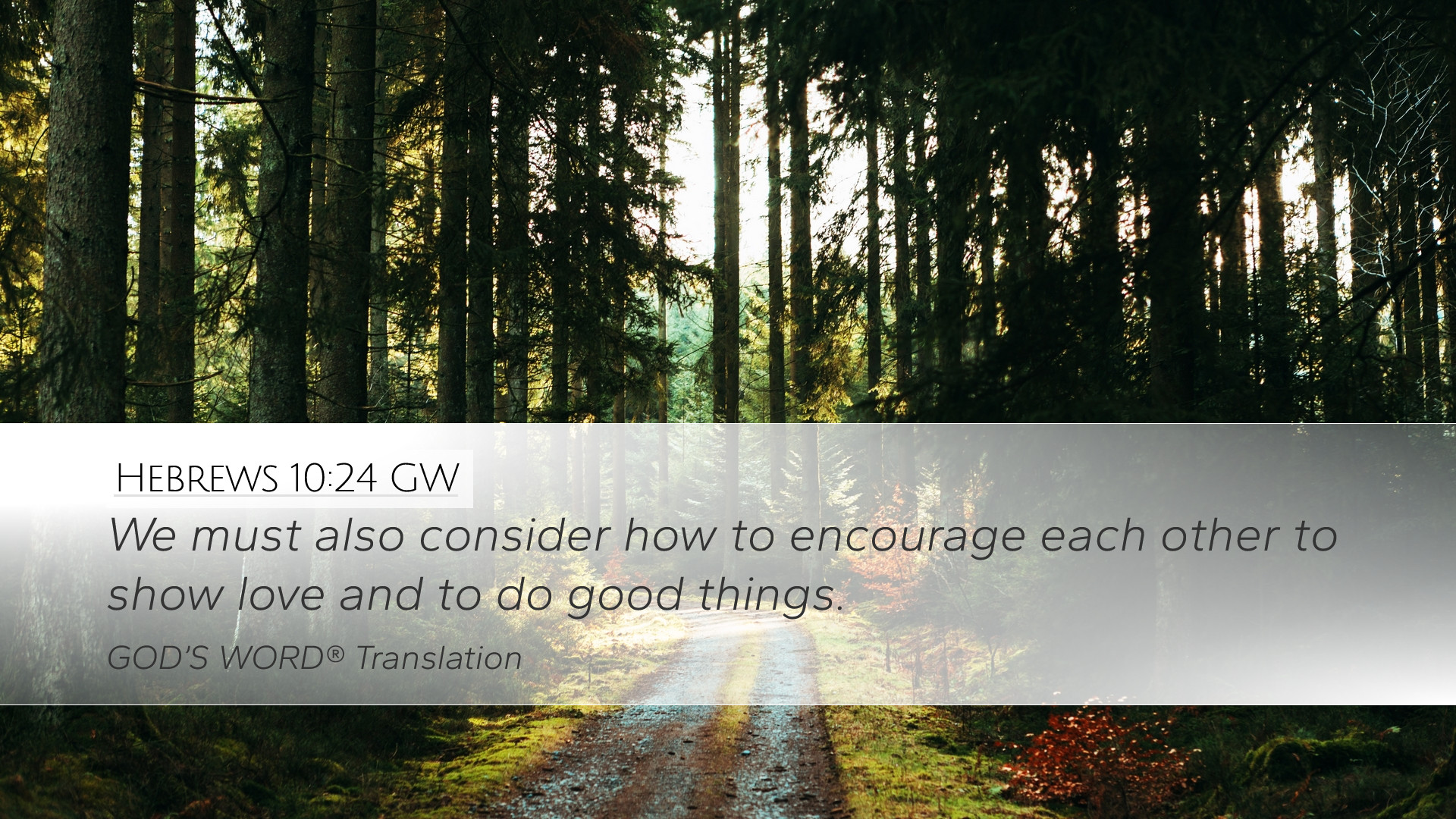 Hebrews 10:24 GW

We must also consider how to encourage each other to show love and to do good things.

GOD'S WORD® Translation